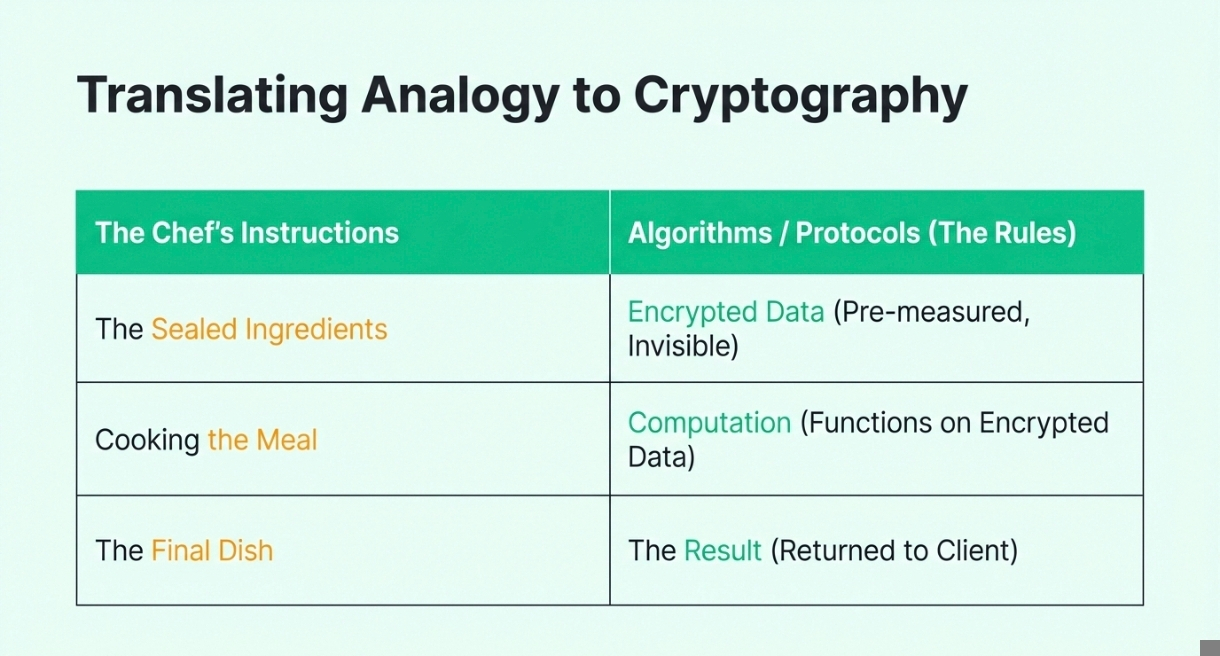 Translating Analogy to Cryptography

| The Chef's Instructions | Algorithms / Protocols (The Rules) |
|---|---|
| The Sealed Ingredients | Encrypted Data (Pre-measured, Invisible) |
| Cooking the Meal | Computation (Functions on Encrypted Data) |
| The Final Dish | The Result (Returned to Client) |